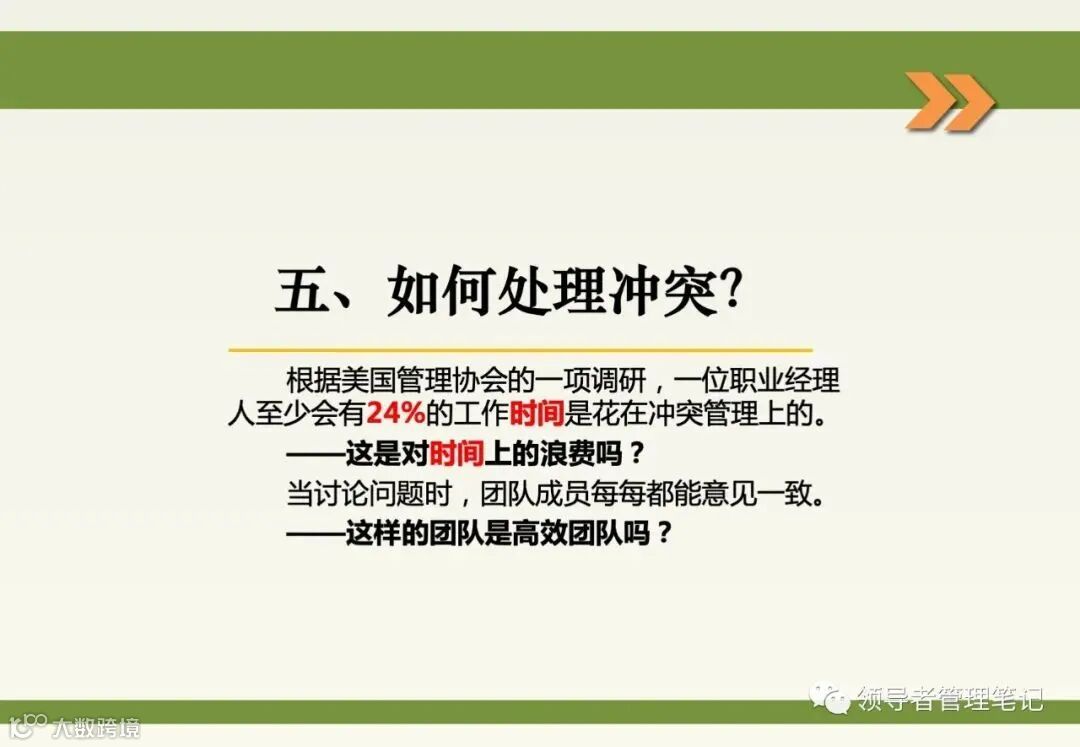 五、如何处理冲突?

根据美国管理协会的一项调研，一位职业经理人至少会有24%的工作时间是花在冲突管理上的。

——这是对时间上的浪费吗？

当讨论问题时，团队成员每每都能意见一致。

——这样的团队是高效团队吗？

领导者管理笔记

大数跨境